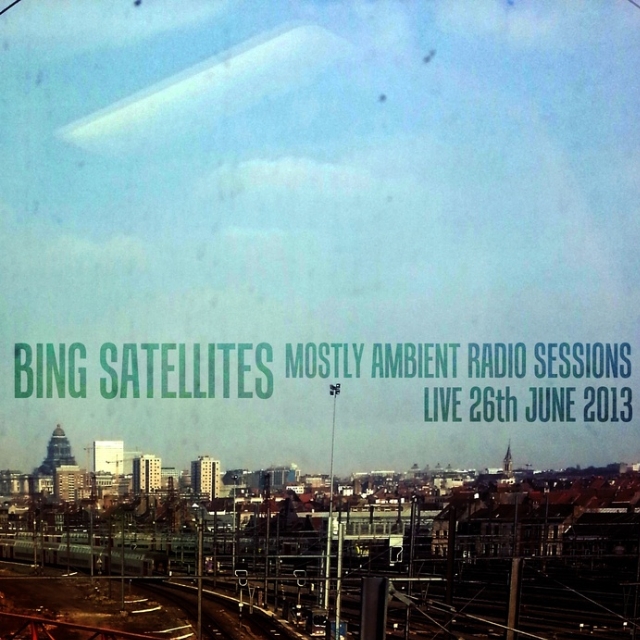 BING SATELLITES MOSTLY AMBIENT RADIO SESSIONS
LIVE 26th JUNE 2013